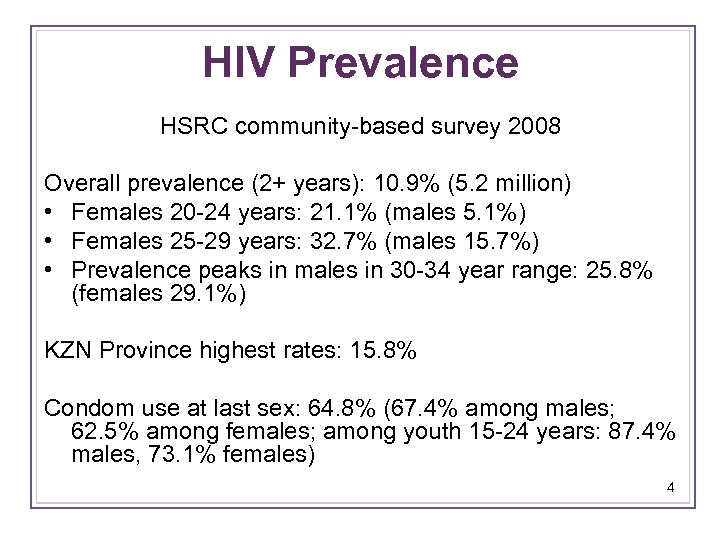 HIV Prevalence

HSRC community-based survey 2008

Overall prevalence (2+ years): 10.9% (5.2 million)
• Females 20-24 years: 21.1% (males 5.1%)
• Females 25-29 years: 32.7% (males 15.7%)
• Prevalence peaks in males in 30-34 year range: 25.8% (females 29.1%)

KZN Province highest rates: 15.8%

Condom use at last sex: 64.8% (67.4% among males; 62.5% among females; among youth 15-24 years: 87.4% males, 73.1% females)

4